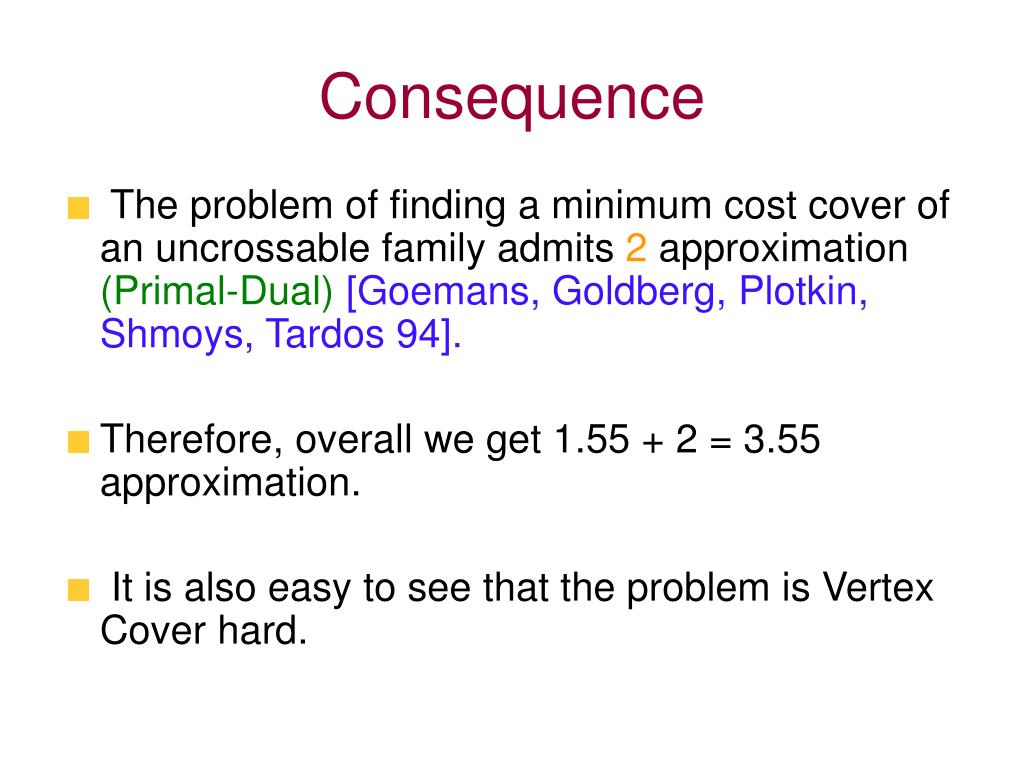 Consequence

The problem of finding a minimum cost cover of an uncrossable family admits 2 approximation (Primal-Dual) [Goemans, Goldberg, Plotkin, Shmoys, Tardos 94].

Therefore, overall we get 1.55 + 2 = 3.55 approximation.

It is also easy to see that the problem is Vertex Cover hard.